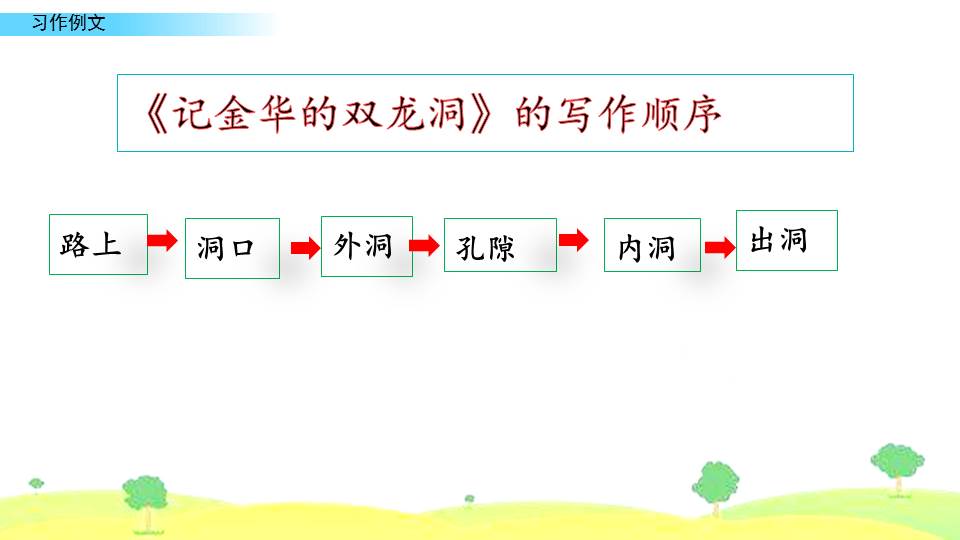 习作例文

《记金华的双龙洞》的写作顺序

路上 洞口 外洞 孔隙 内洞 出洞